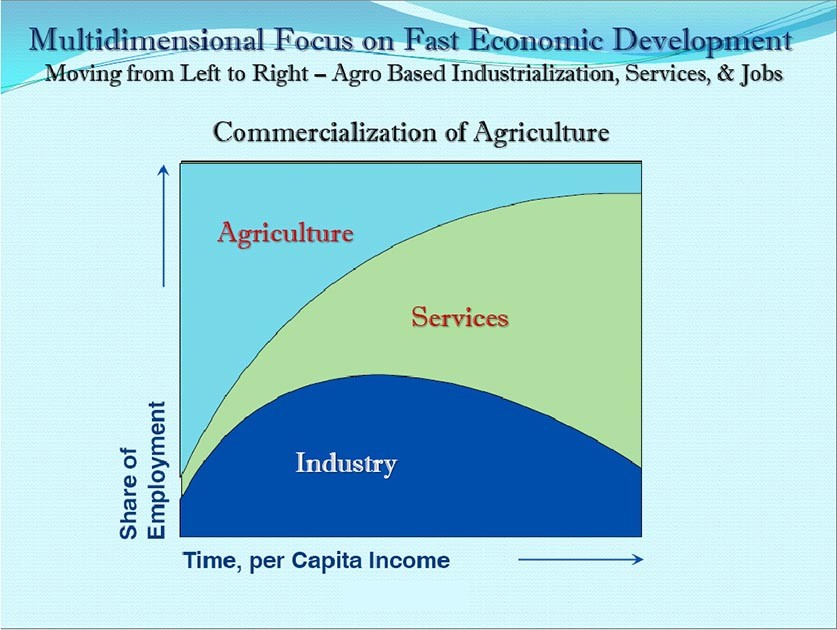 Multidimensional Focus on Fast Economic Development
Moving from Left to Right – Agro Based Industrialization, Services, & Jobs

Commercialization of Agriculture

Agriculture

Services

Industry

Share of Employment

Time, per Capita Income